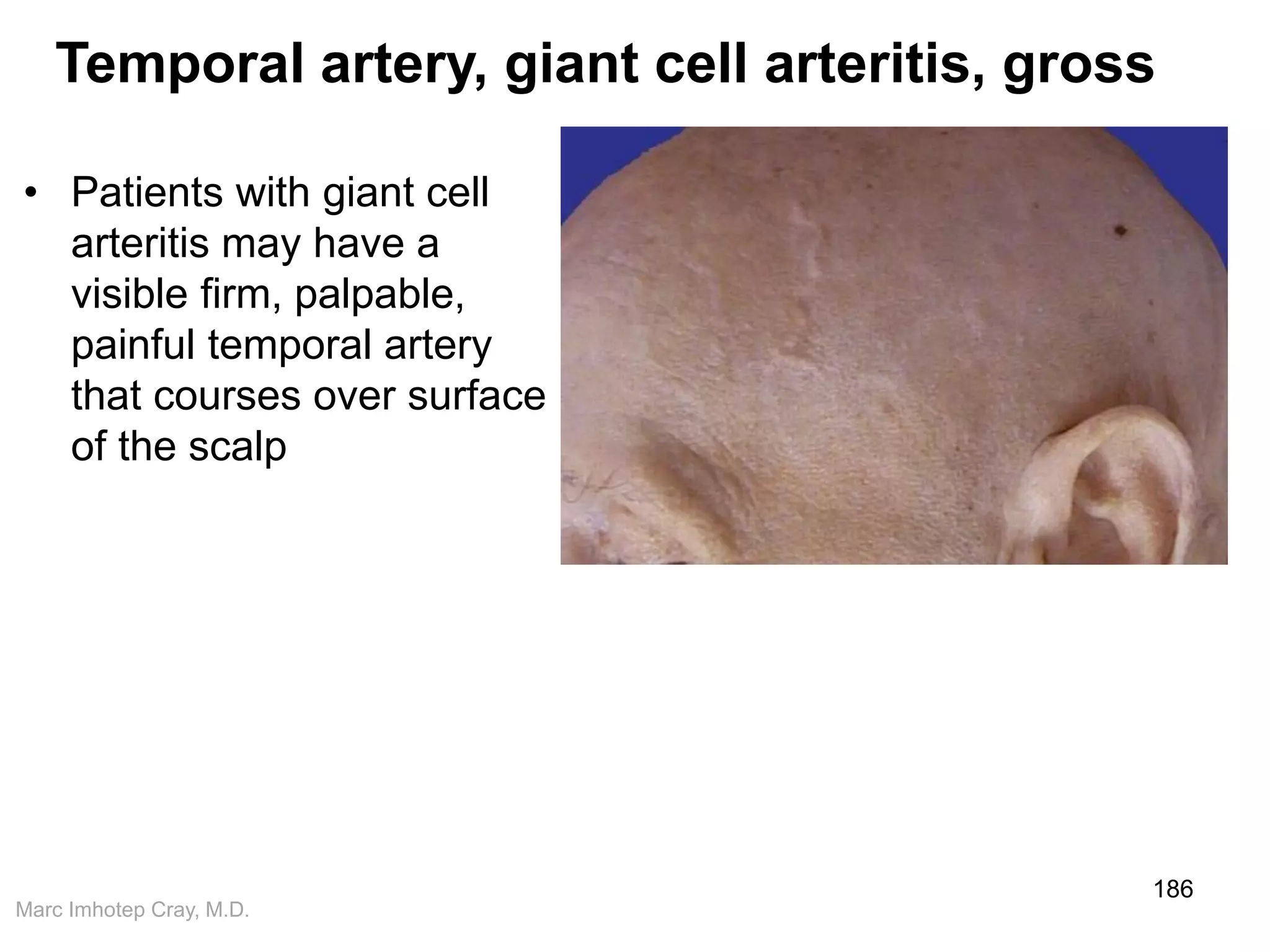 Temporal artery, giant cell arteritis, gross

• Patients with giant cell arteritis may have a visible firm, palpable, painful temporal artery that courses over surface of the scalp

186

Marc Imhotep Cray, M.D.